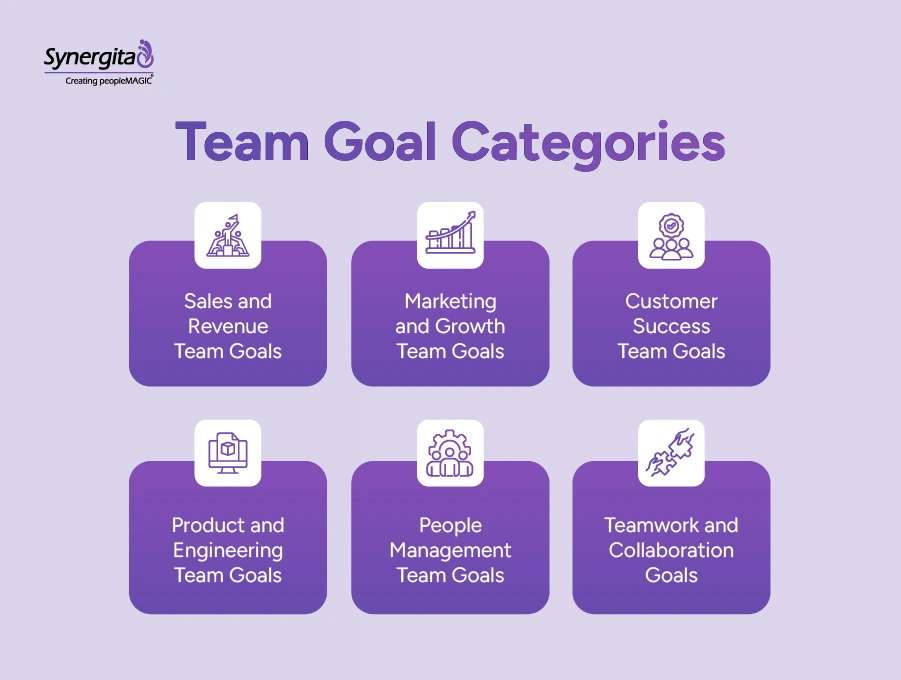 Synergita
Creating peopleMAGIC®

Team Goal Categories

Sales and Revenue Team Goals

Marketing and Growth Team Goals

Customer Success Team Goals

Product and Engineering Team Goals

People Management Team Goals

Teamwork and Collaboration Goals